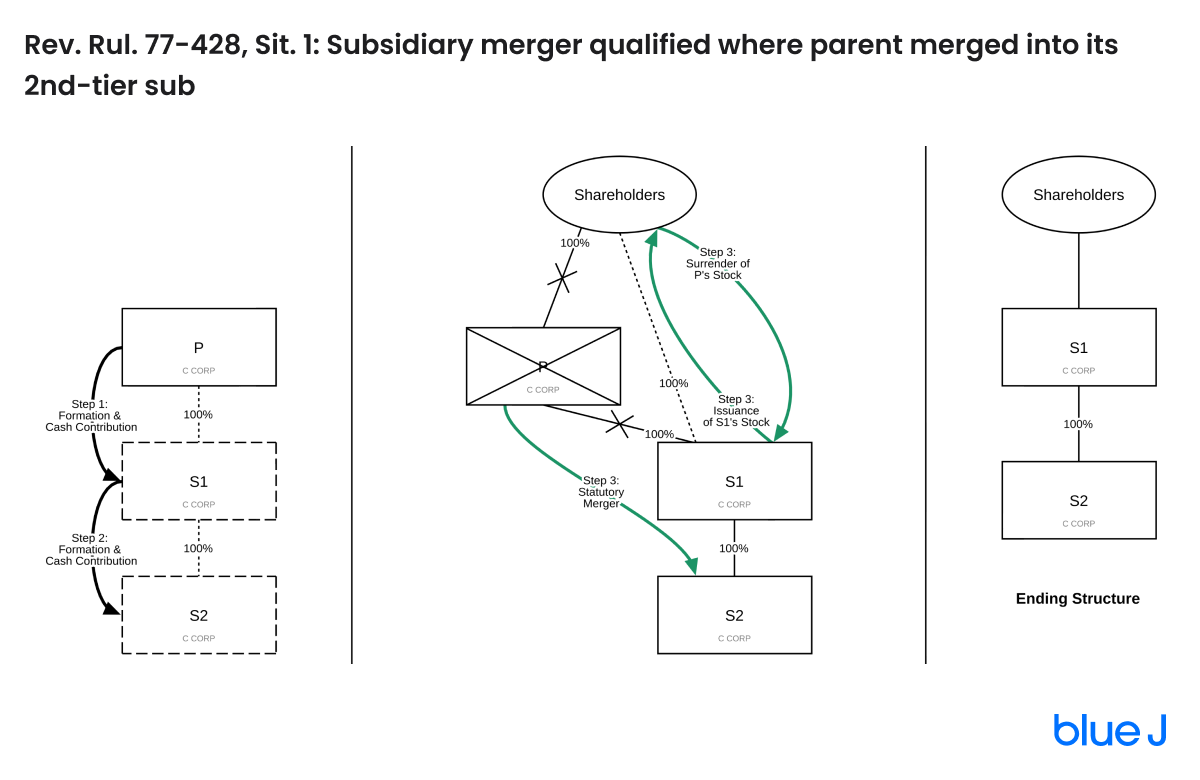 Rev. Rul. 77-428, Sit. 1: Subsidiary merger qualified where parent merged into its 2nd-tier sub

P
C CORP

Step 1: Formation & Cash Contribution

100%

S1
C CORP

Step 2: Formation & Cash Contribution

100%

S2
C CORP

Shareholders

100%

Step 3: Surrender of P's Stock

P
C CORP

100%

Step 3: Issuance of S1's Stock

100%

Step 3: Statutory Merger

S1
C CORP

100%

S2
C CORP

Shareholders

S1
C CORP

100%

S2
C CORP

Ending Structure

blue J